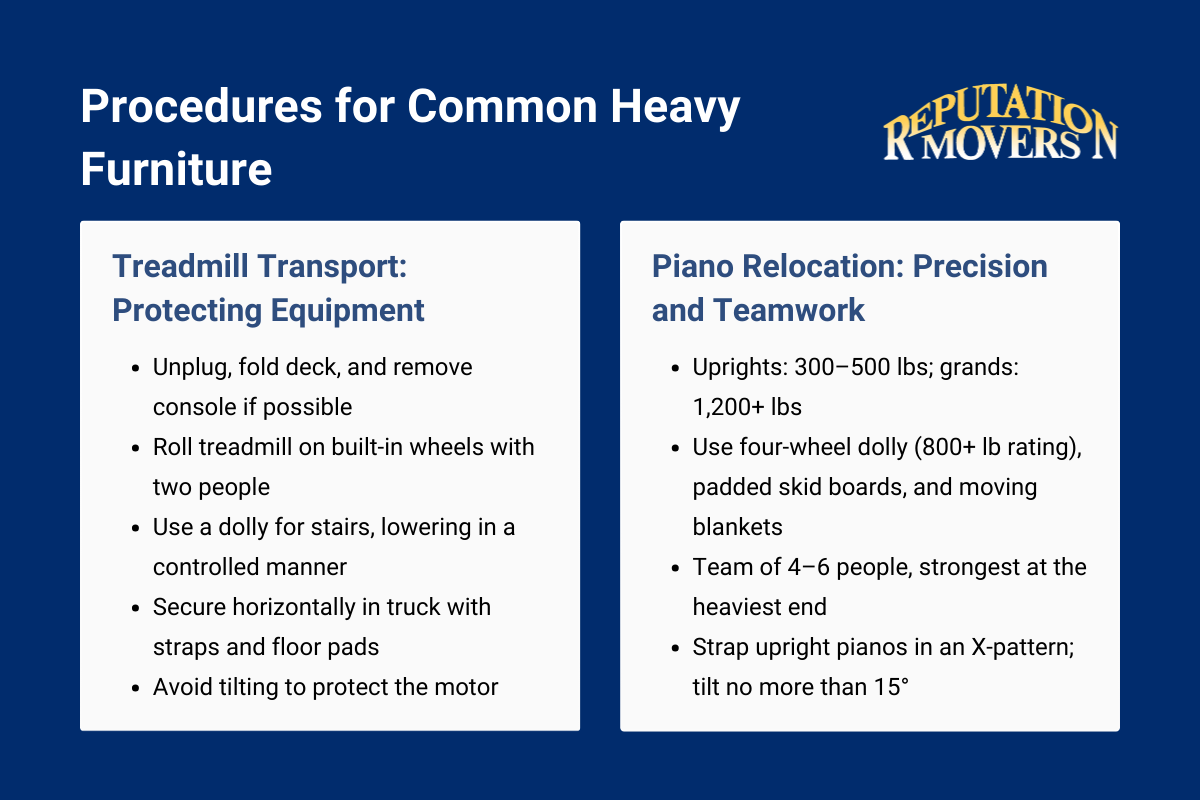 Procedures for Common Heavy Furniture

REPUTATION MOVERS

Treadmill Transport: Protecting Equipment

- Unplug, fold deck, and remove console if possible
- Roll treadmill on built-in wheels with two people
- Use a dolly for stairs, lowering in a controlled manner
- Secure horizontally in truck with straps and floor pads
- Avoid tilting to protect the motor

Piano Relocation: Precision and Teamwork

- Uprights: 300–500 lbs; grands: 1,200+ lbs
- Use four-wheel dolly (800+ lb rating), padded skid boards, and moving blankets
- Team of 4–6 people, strongest at the heaviest end
- Strap upright pianos in an X-pattern; tilt no more than 15°